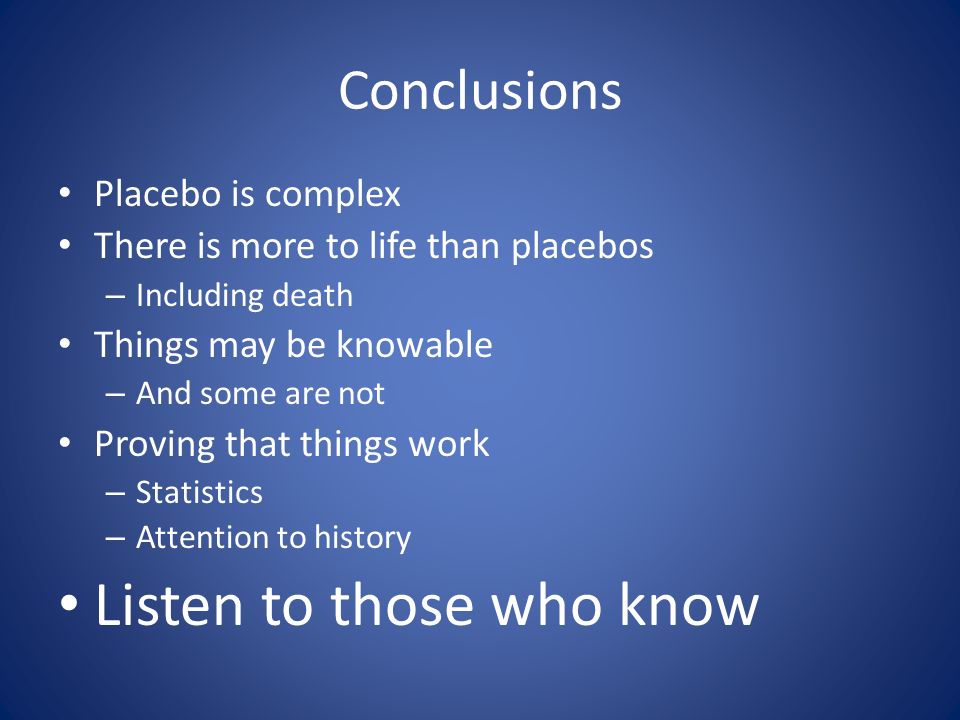 Conclusions

• Placebo is complex
• There is more to life than placebos
– Including death
• Things may be knowable
– And some are not
• Proving that things work
– Statistics
– Attention to history
• Listen to those who know